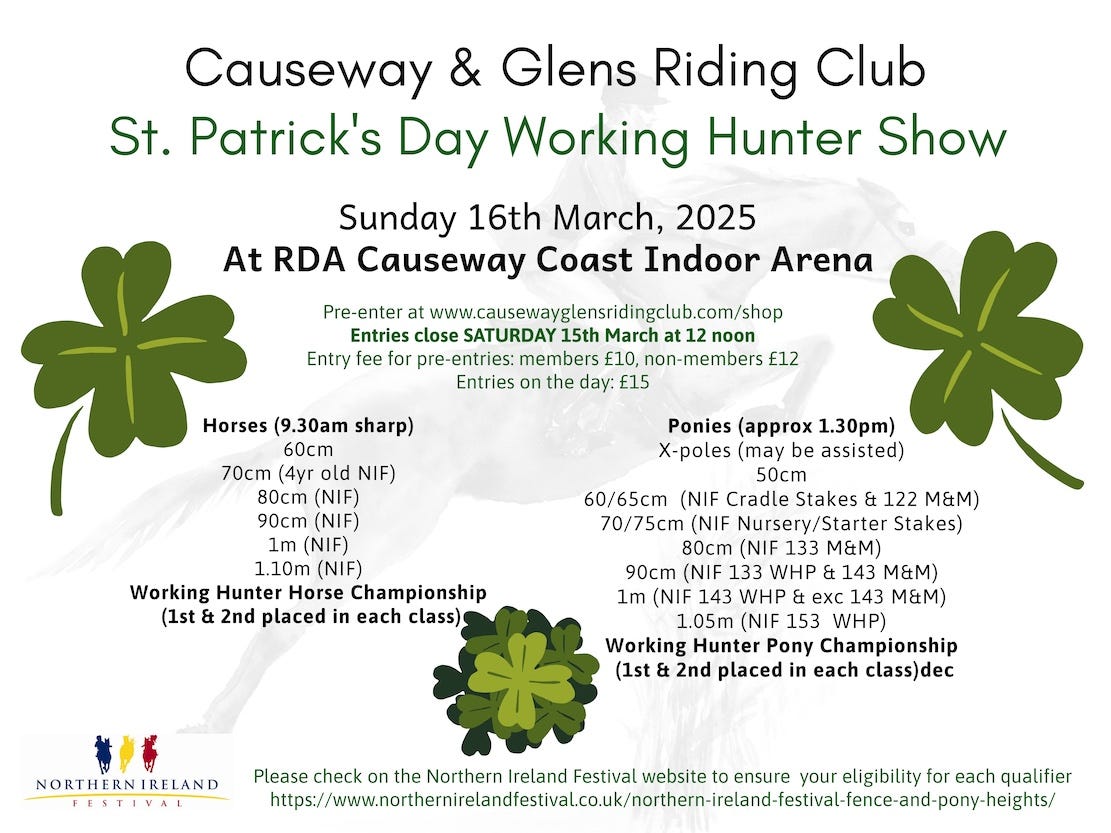 Causeway & Glens Riding Club
St. Patrick's Day Working Hunter Show

Sunday 16th March, 2025
At RDA Causeway Coast Indoor Arena

Pre-enter at www.causewayglensridingclub.com/shop
Entries close SATURDAY 15th March at 12 noon
Entry fee for pre-entries: members £10, non-members £12
Entries on the day: £15

Horses (9.30am sharp)
60cm
70cm (4yr old NIF)
80cm (NIF)
90cm (NIF)
1m (NIF)
1.10m (NIF)
Working Hunter Horse Championship
(1st & 2nd placed in each class)

Ponies (approx 1.30pm)
X-poles (may be assisted)
50cm
60/65cm (NIF Cradle Stakes & 122 M&M)
70/75cm (NIF Nursery/Starter Stakes)
80cm (NIF 133 M&M)
90cm (NIF 133 WHP & 143 M&M)
1m (NIF 143 WHP & exc 143 M&M)
1.05m (NIF 153 WHP)
Working Hunter Pony Championship
(1st & 2nd placed in each class)dec

NORTHERN IRELAND
FESTIVAL

Please check on the Northern Ireland Festival website to ensure your eligibility for each qualifier
https://www.northernirelandfestival.co.uk/northern-ireland-festival-fence-and-pony-heights/